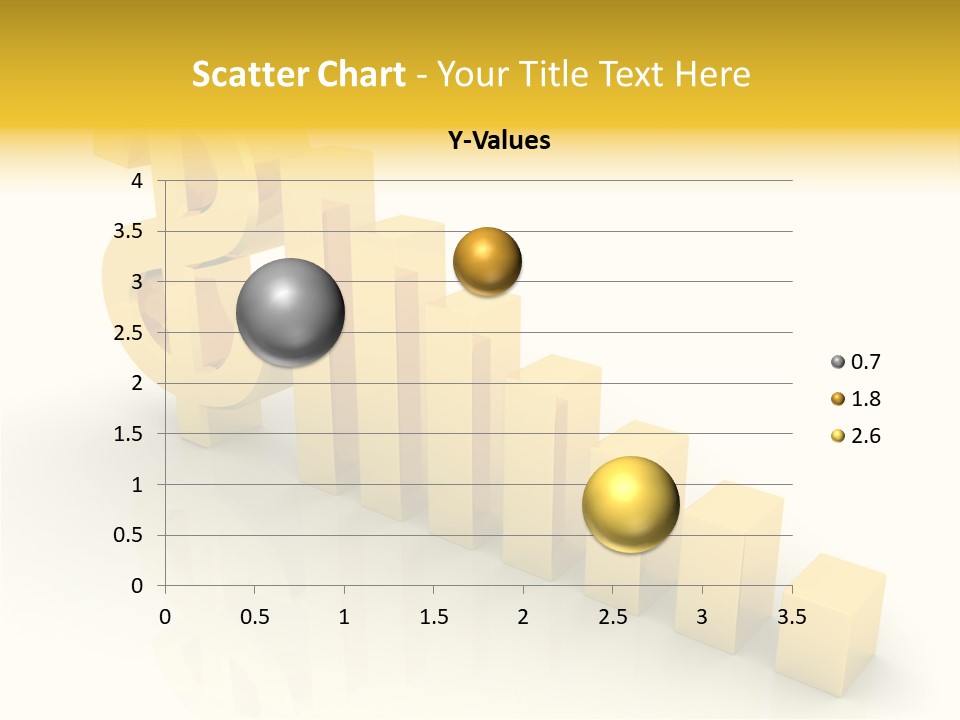 Scatter Chart - Your Title Text Here

Y-Values

4
3.5
3
2.5
2
1.5
1
0.5
0

0 0.5 1 1.5 2 2.5 3 3.5

0.7
1.8
2.6